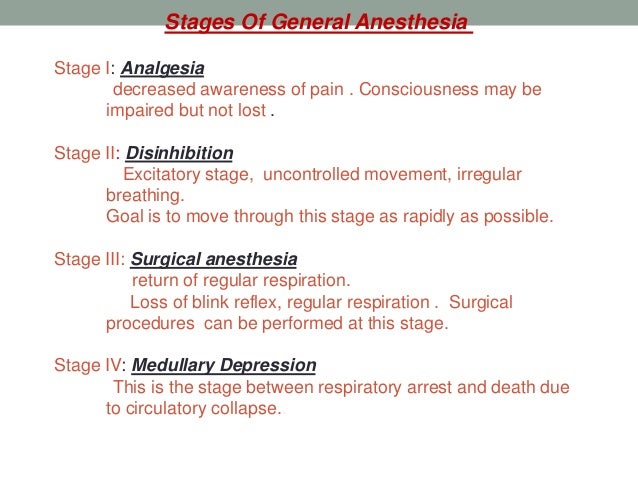 Stages Of General Anesthesia

Stage I: Analgesia
decreased awareness of pain . Consciousness may be impaired but not lost .

Stage II: Disinhibition
Excitatory stage, uncontrolled movement, irregular breathing.
Goal is to move through this stage as rapidly as possible.

Stage III: Surgical anesthesia
return of regular respiration.
Loss of blink reflex, regular respiration . Surgical procedures can be performed at this stage.

Stage IV: Medullary Depression
This is the stage between respiratory arrest and death due to circulatory collapse.